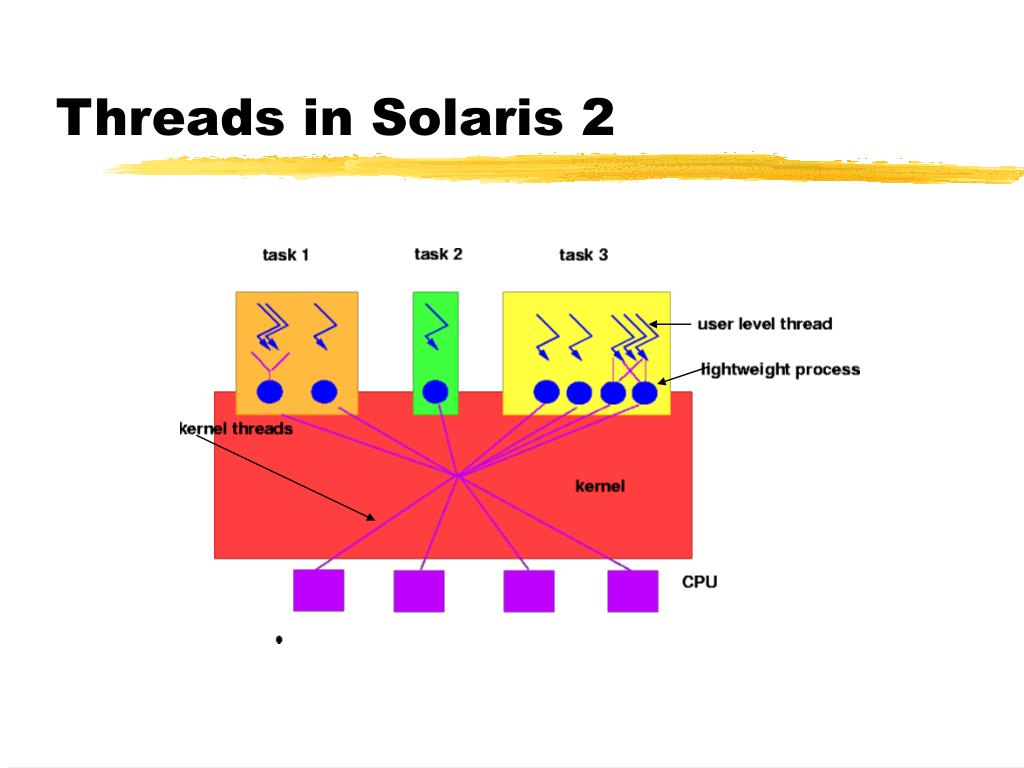 Threads in Solaris 2

task 1

task 2

task 3

user level thread

lightweight process

kernel threads

kernel

CPU